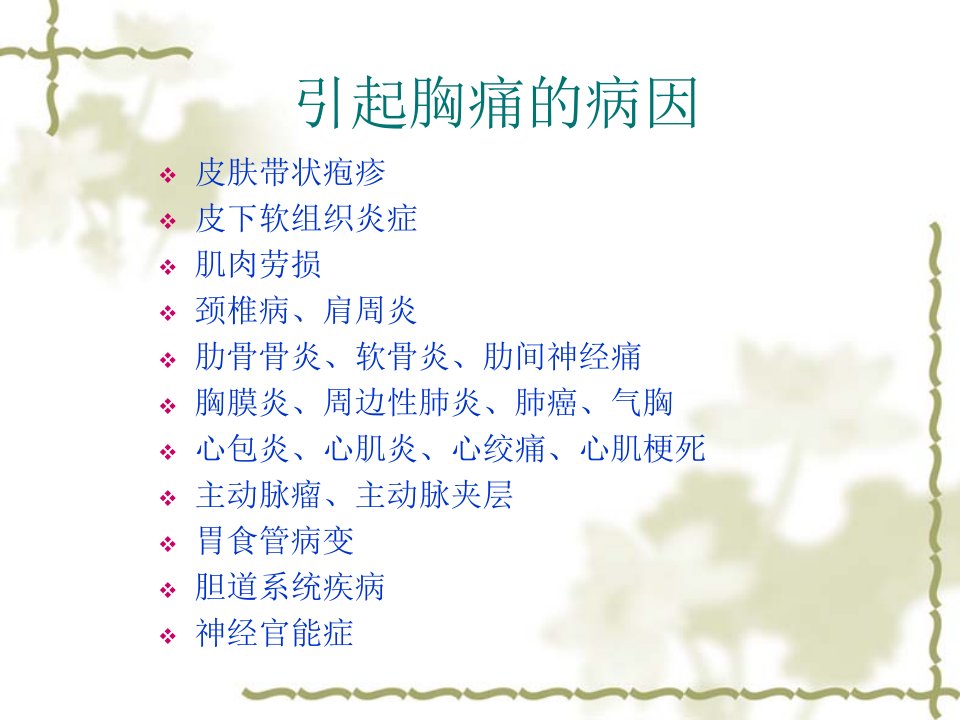 引起胸痛的病因

❖ 皮肤带状疱疹
❖ 皮下软组织炎症
❖ 肌肉劳损
❖ 颈椎病、肩周炎
❖ 肋骨骨炎、软骨炎、肋间神经痛
❖ 胸膜炎、周边性肺炎、肺癌、气胸
❖ 心包炎、心肌炎、心绞痛、心肌梗死
❖ 主动脉瘤、主动脉夹层
❖ 胃食管病变
❖ 胆道系统疾病
❖ 神经官能症